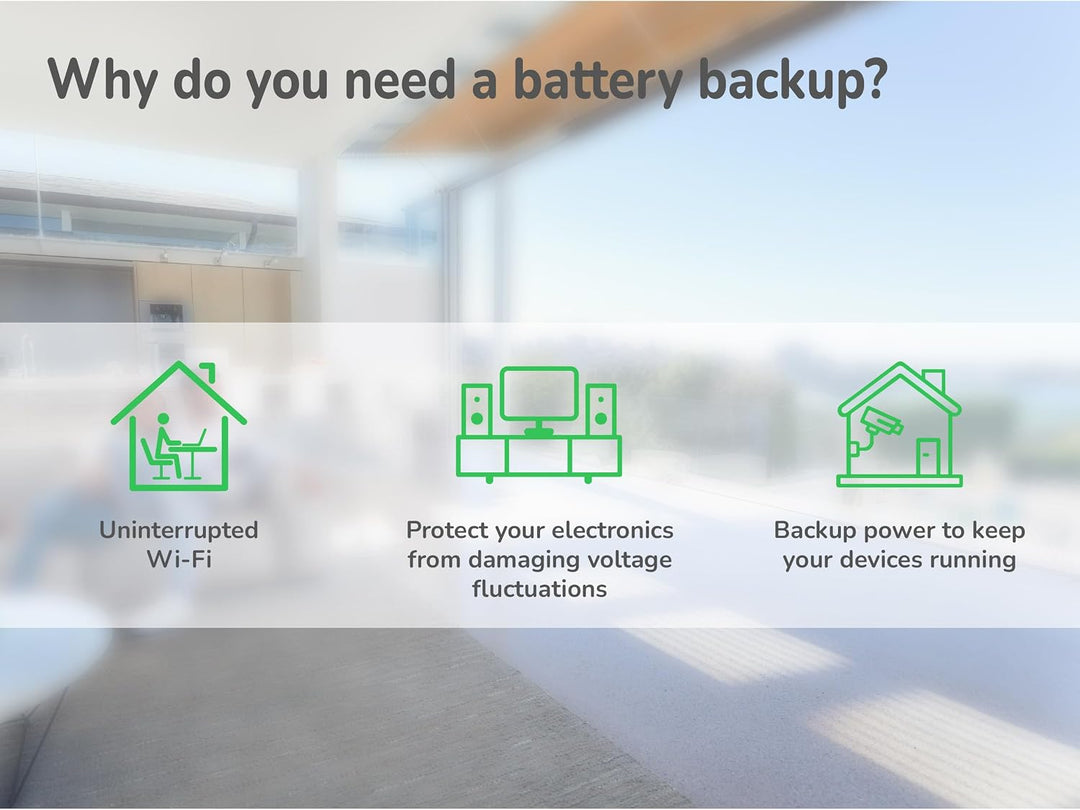 Why do you need a battery backup?

Uninterrupted Wi-Fi

Protect your electronics from damaging voltage fluctuations

Backup power to keep your devices running